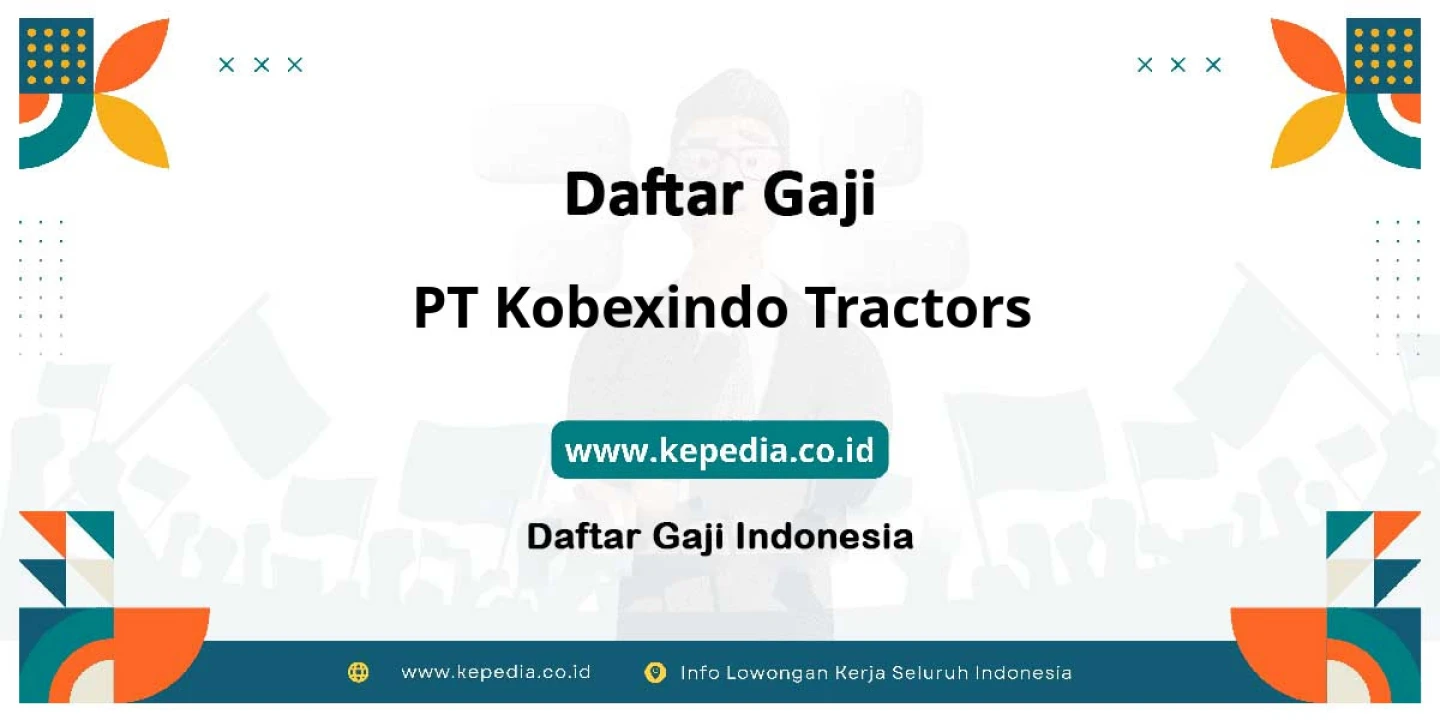 Daftar Gaji

PT Kobexindo Tractors

www.kepedia.co.id

Daftar Gaji Indonesia

www.kepedia.co.id

Info Lowongan Kerja Seluruh Indonesia